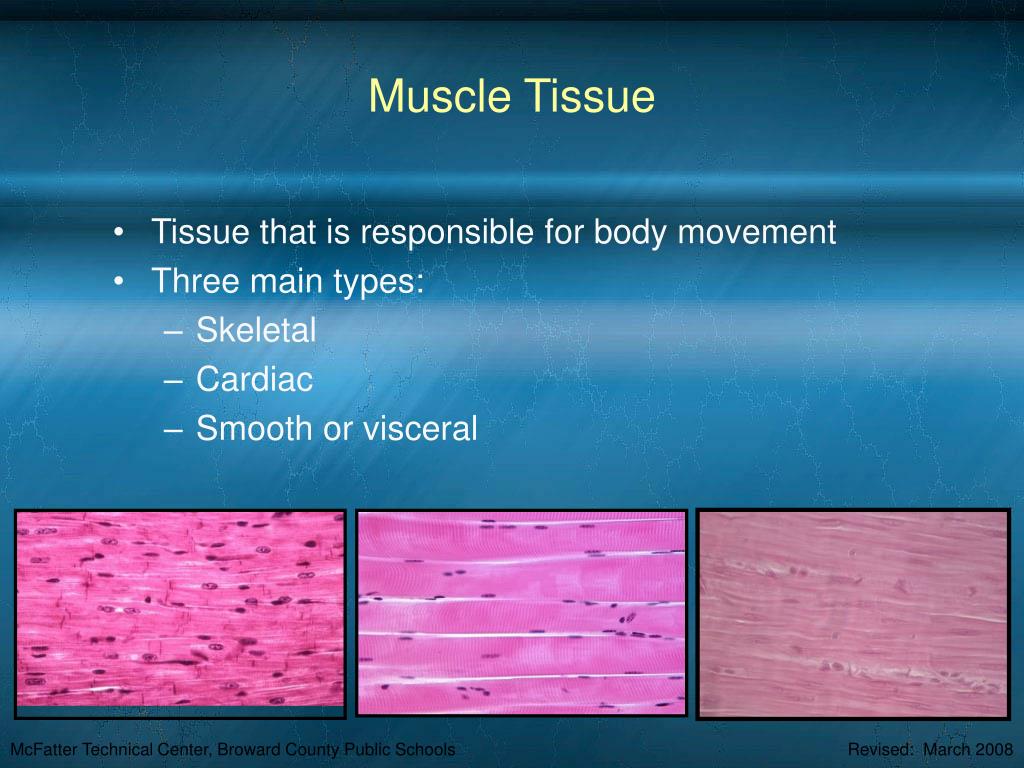 Muscle Tissue

• Tissue that is responsible for body movement
• Three main types:
– Skeletal
– Cardiac
– Smooth or visceral

McFatter Technical Center, Broward County Public Schools

Revised: March 2008